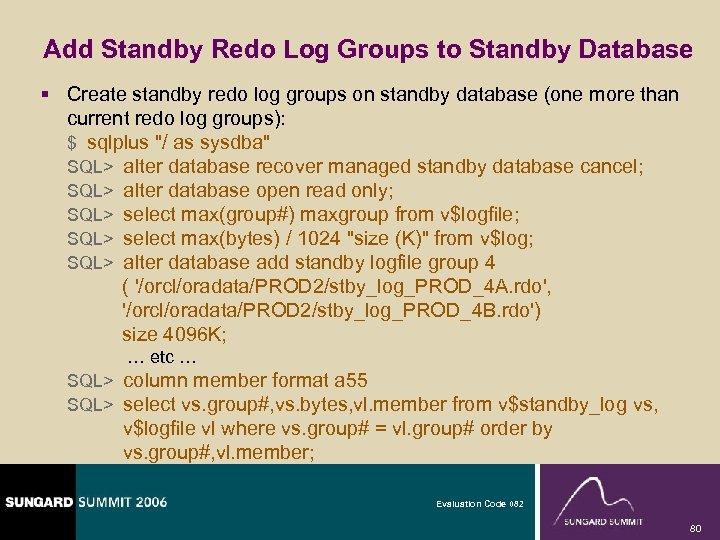 Add Standby Redo Log Groups to Standby Database

▪ Create standby redo log groups on standby database (one more than current redo log groups):
$ sqlplus "/ as sysdba"
SQL> alter database recover managed standby database cancel;
SQL> alter database open read only;
SQL> select max(group#) maxgroup from v$logfile;
SQL> select max(bytes) / 1024 "size (K)" from v$log;
SQL> alter database add standby logfile group 4
( '/orcl/oradata/PROD2/stby_log_PROD_4A.rdo',
'/orcl/oradata/PROD2/stby_log_PROD_4B.rdo')
size 4096K;
... etc ...
SQL> column member format a55
SQL> select vs.group#,vs.bytes,vl.member from v$standby_log vs,
v$logfile vl where vs.group# = vl.group# order by
vs.group#,vl.member;

SUNGARD SUMMIT 2006
Evaluation Code 082
SUNGARD SUMMIT
80